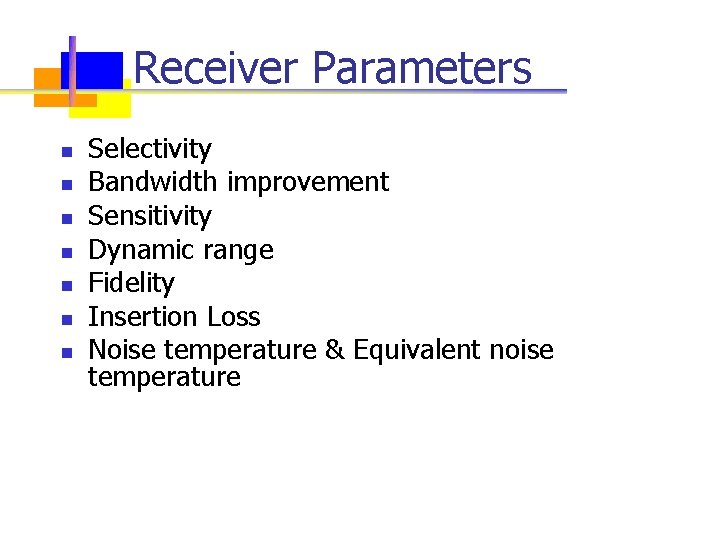 Receiver Parameters

- Selectivity
- Bandwidth improvement
- Sensitivity
- Dynamic range
- Fidelity
- Insertion Loss
- Noise temperature & Equivalent noise temperature